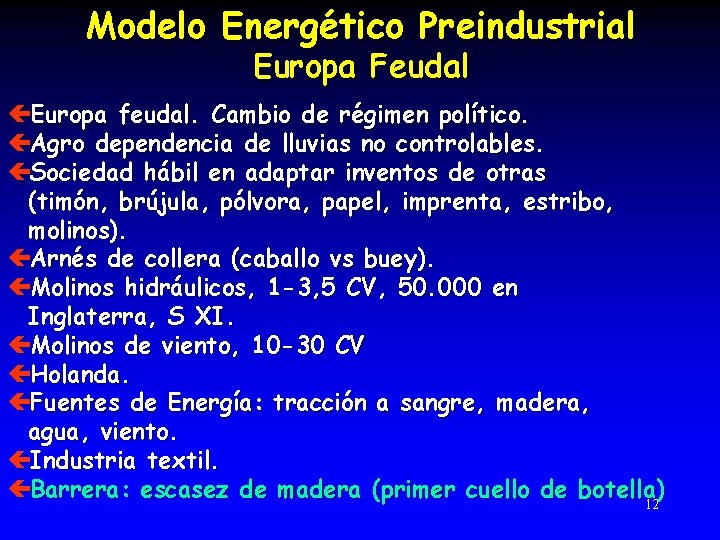 Modelo Energético Preindustrial
Europa Feudal

Europa feudal. Cambio de régimen político.
Agro dependencia de lluvias no controlables.
Sociedad hábil en adaptar inventos de otras (timón, brújula, pólvora, papel, imprenta, estribo, molinos).
Arnés de collera (caballo vs buey).
Molinos hidráulicos, 1-3,5 CV, 50.000 en Inglaterra, S XI.
Molinos de viento, 10-30 CV
Holanda.
Fuentes de Energía: tracción a sangre, madera, agua, viento.
Industria textil.
Barrera: escasez de madera (primer cuello de botella)

12